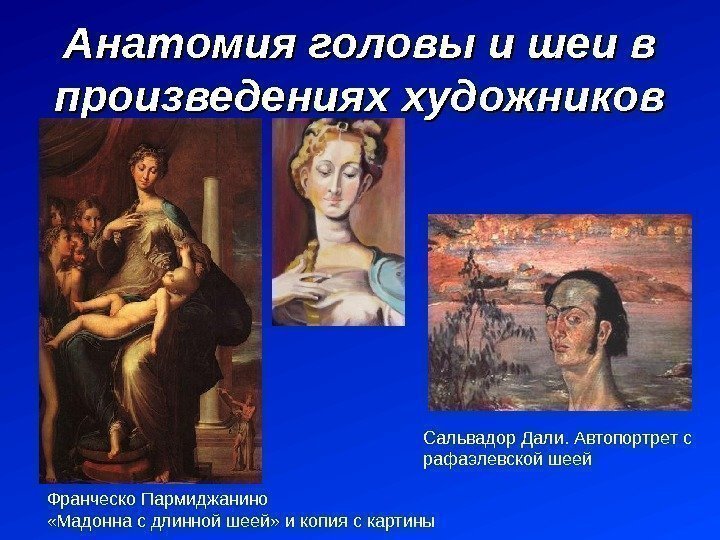 Анатомия головы и шеи в произведениях художников

Сальвадор Дали. Автопортрет с рафаэлевской шеей

Франческо Пармиджанино
«Мадонна с длинной шеей» и копия с картины